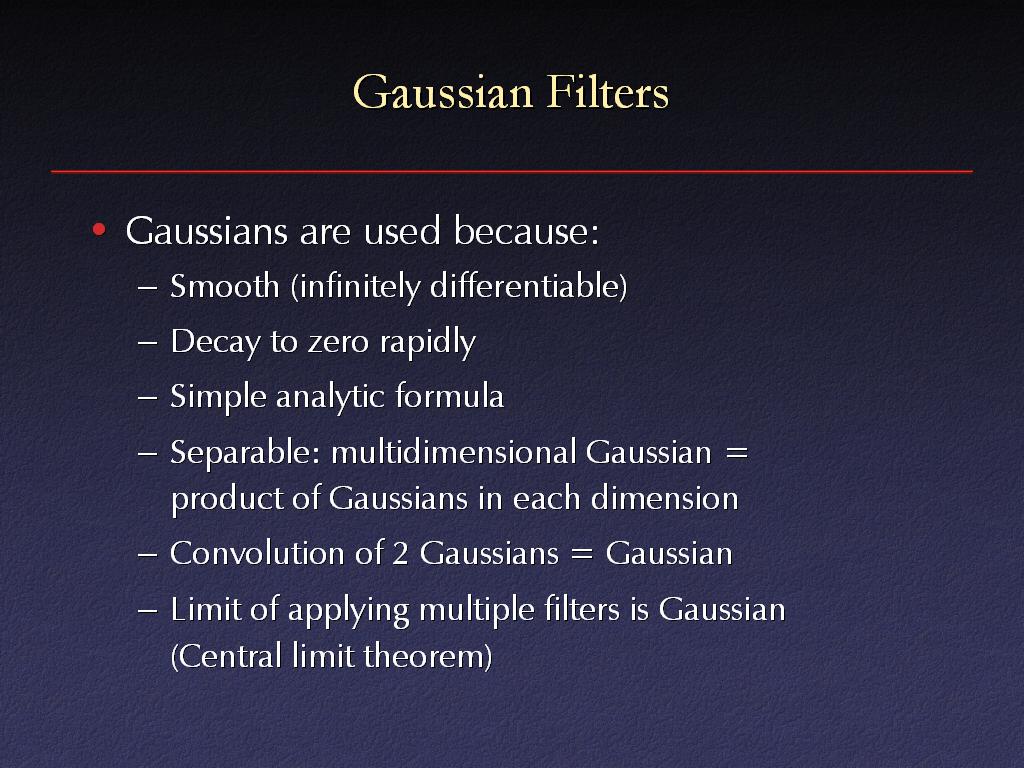 Gaussian Filters

• Gaussians are used because:
– Smooth (infinitely differentiable)
– Decay to zero rapidly
– Simple analytic formula
– Separable: multidimensional Gaussian = product of Gaussians in each dimension
– Convolution of 2 Gaussians = Gaussian
– Limit of applying multiple filters is Gaussian (Central limit theorem)